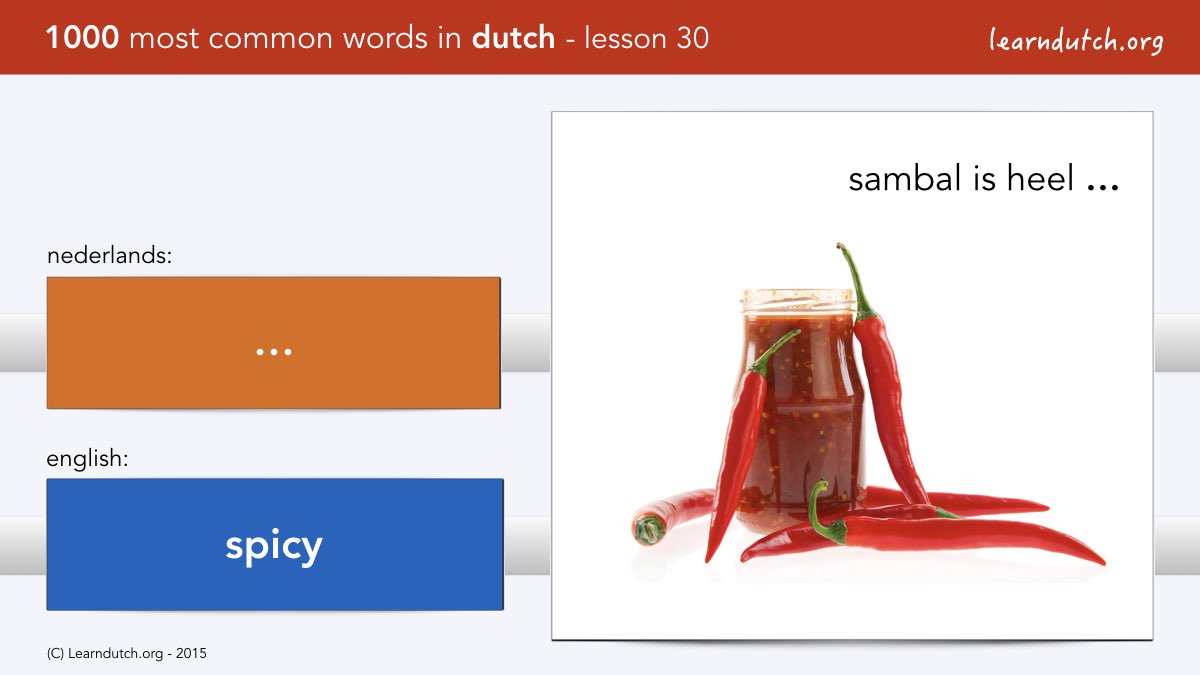 1000 most common words in dutch - lesson 30

learndutch.org

nederlands:

...

english:

spicy

sambal is heel ...

(C) Learndutch.org - 2015